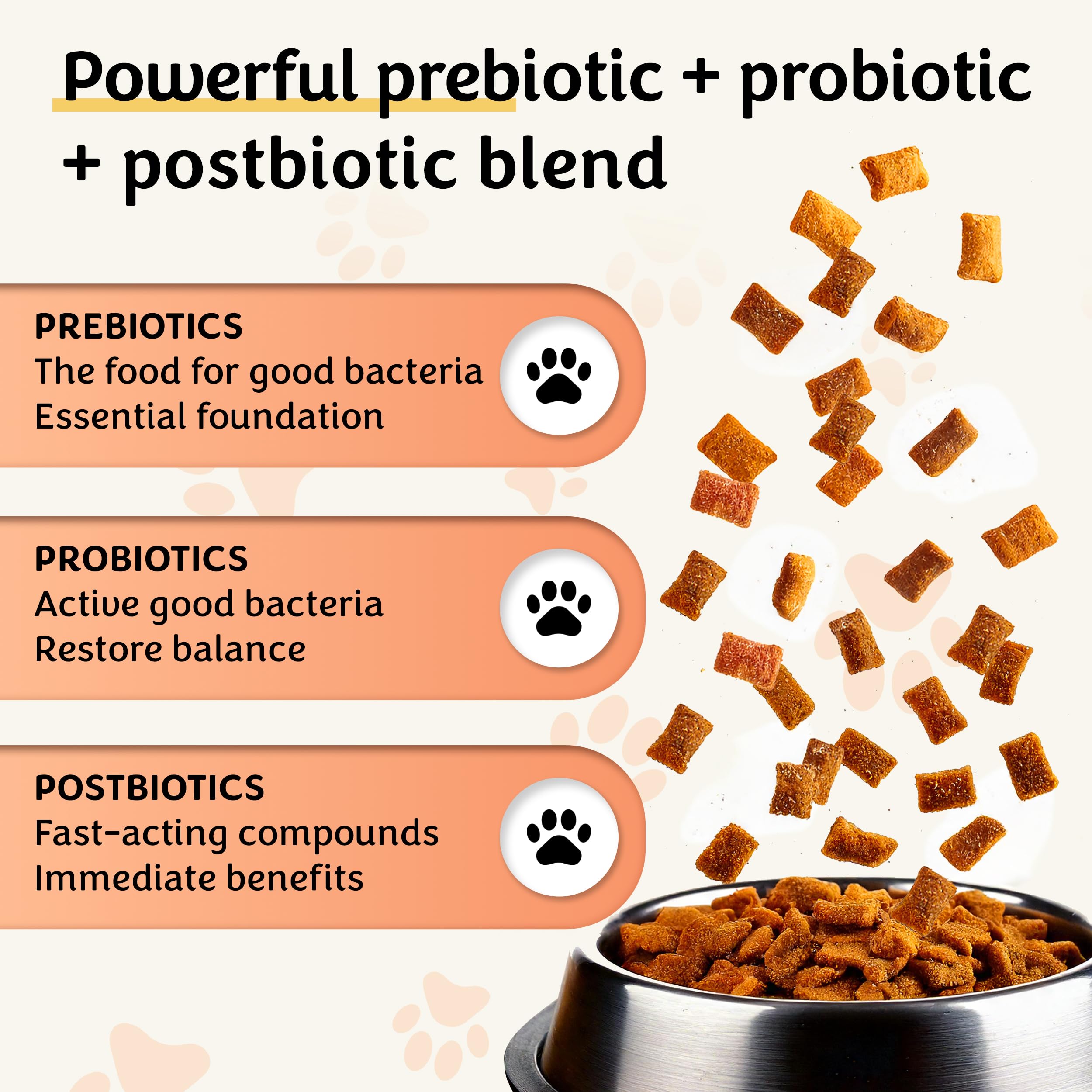 Powerful prebiotic + probiotic + postbiotic blend

PREBIOTICS
The food for good bacteria
Essential foundation

PROBIOTICS
Active good bacteria
Restore balance

POSTBIOTICS
Fast-acting compounds
Immediate benefits